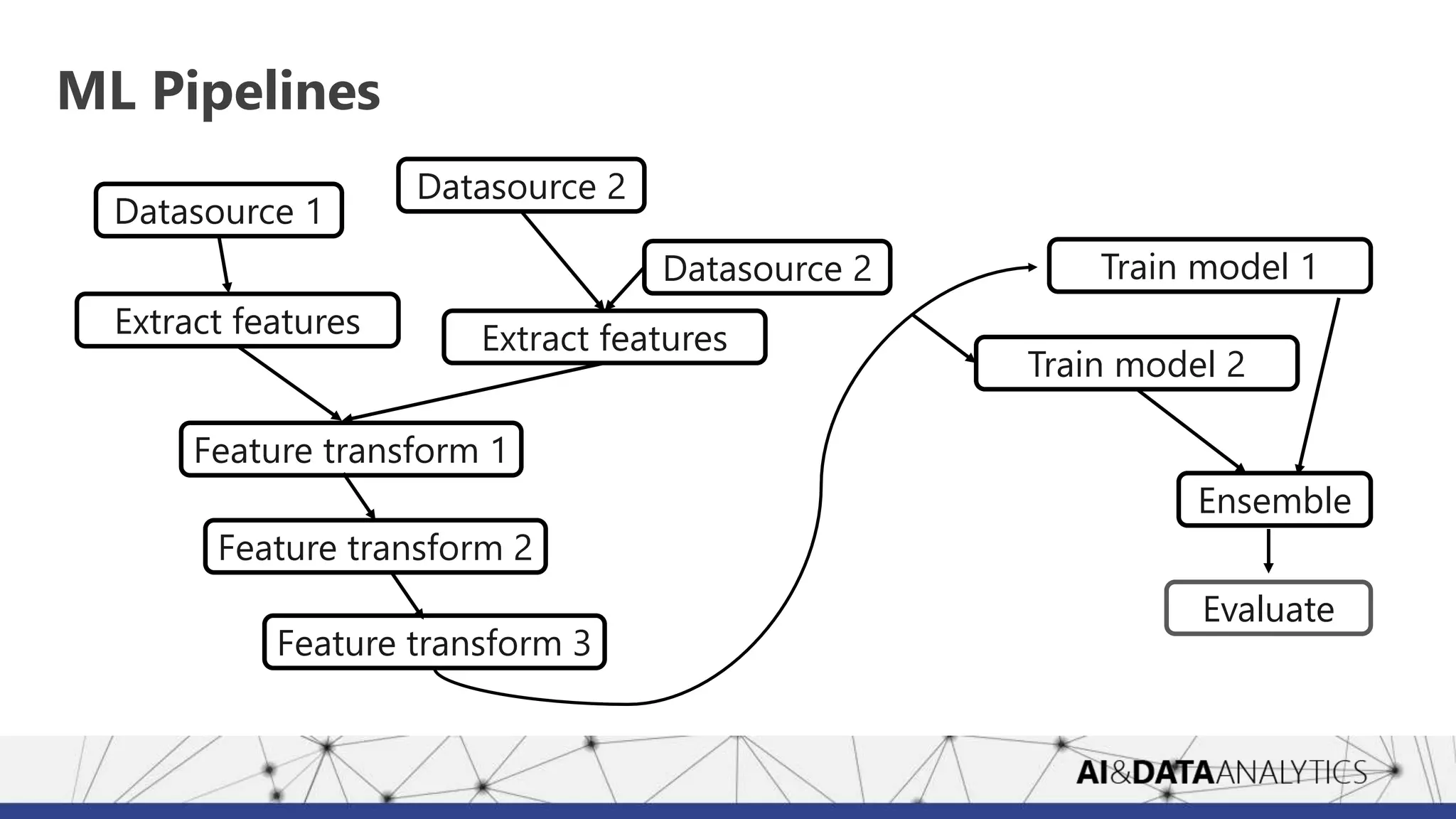 ML Pipelines

Datasource 1

Datasource 2

Datasource 2

Extract features

Extract features

Feature transform 1

Feature transform 2

Feature transform 3

Train model 1

Train model 2

Ensemble

Evaluate

AI&DATAANALYTICS